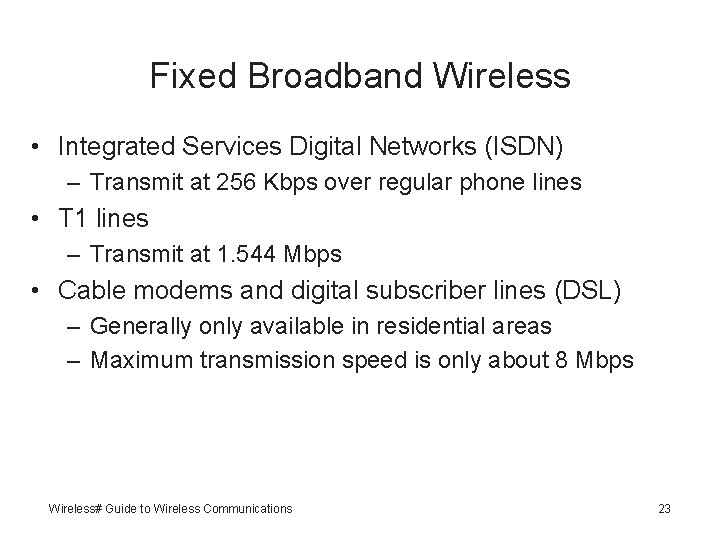 Fixed Broadband Wireless

• Integrated Services Digital Networks (ISDN)
  – Transmit at 256 Kbps over regular phone lines
• T1 lines
  – Transmit at 1.544 Mbps
• Cable modems and digital subscriber lines (DSL)
  – Generally only available in residential areas
  – Maximum transmission speed is only about 8 Mbps

Wireless# Guide to Wireless Communications

23